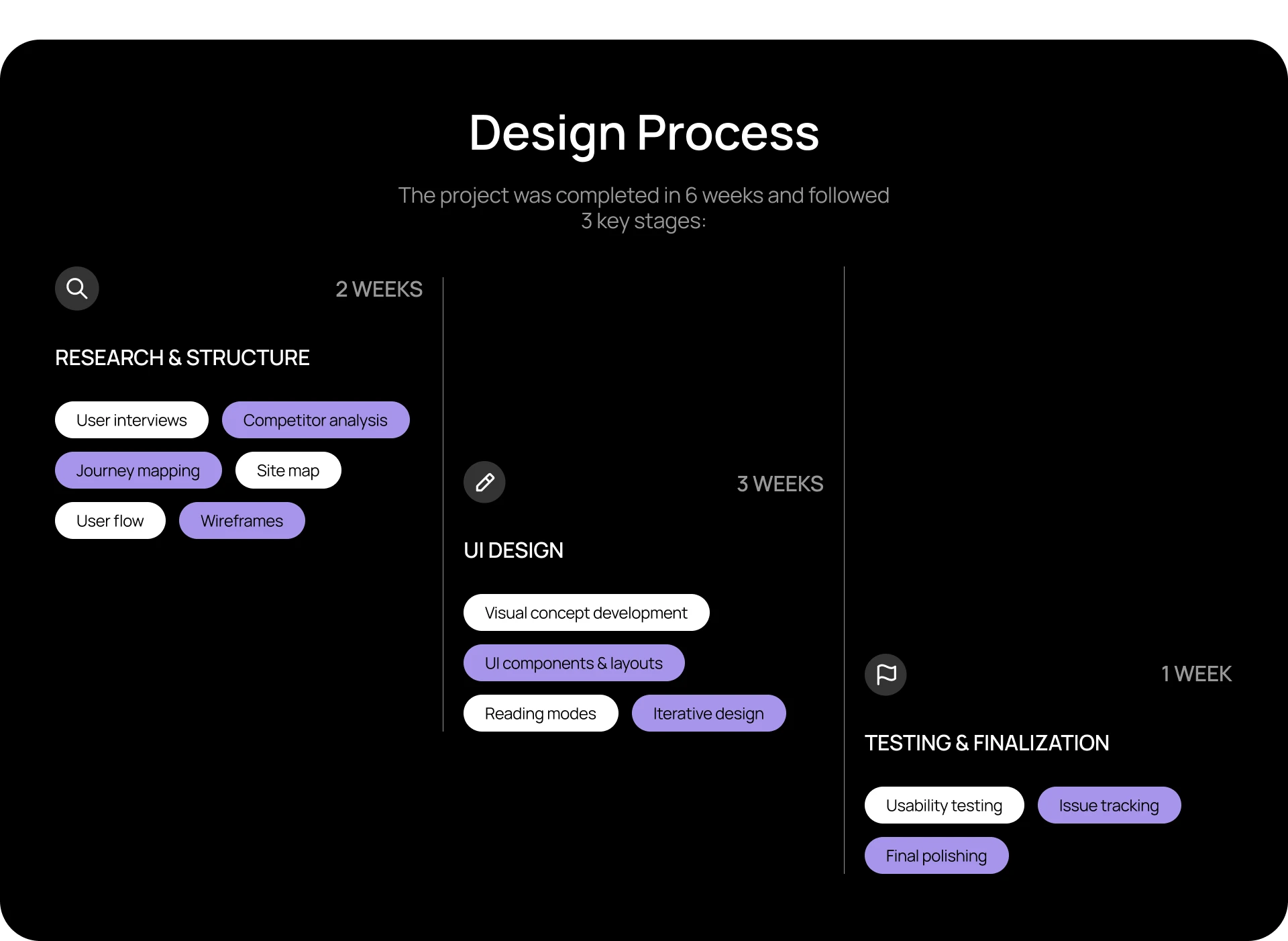 Design Process

The project was completed in 6 weeks and followed 3 key stages:

2 WEEKS

RESEARCH & STRUCTURE

User interviews

Competitor analysis

Journey mapping

Site map

User flow

Wireframes

3 WEEKS

UI DESIGN

Visual concept development

UI components & layouts

Reading modes

Iterative design

1 WEEK

TESTING & FINALIZATION

Usability testing

Issue tracking

Final polishing